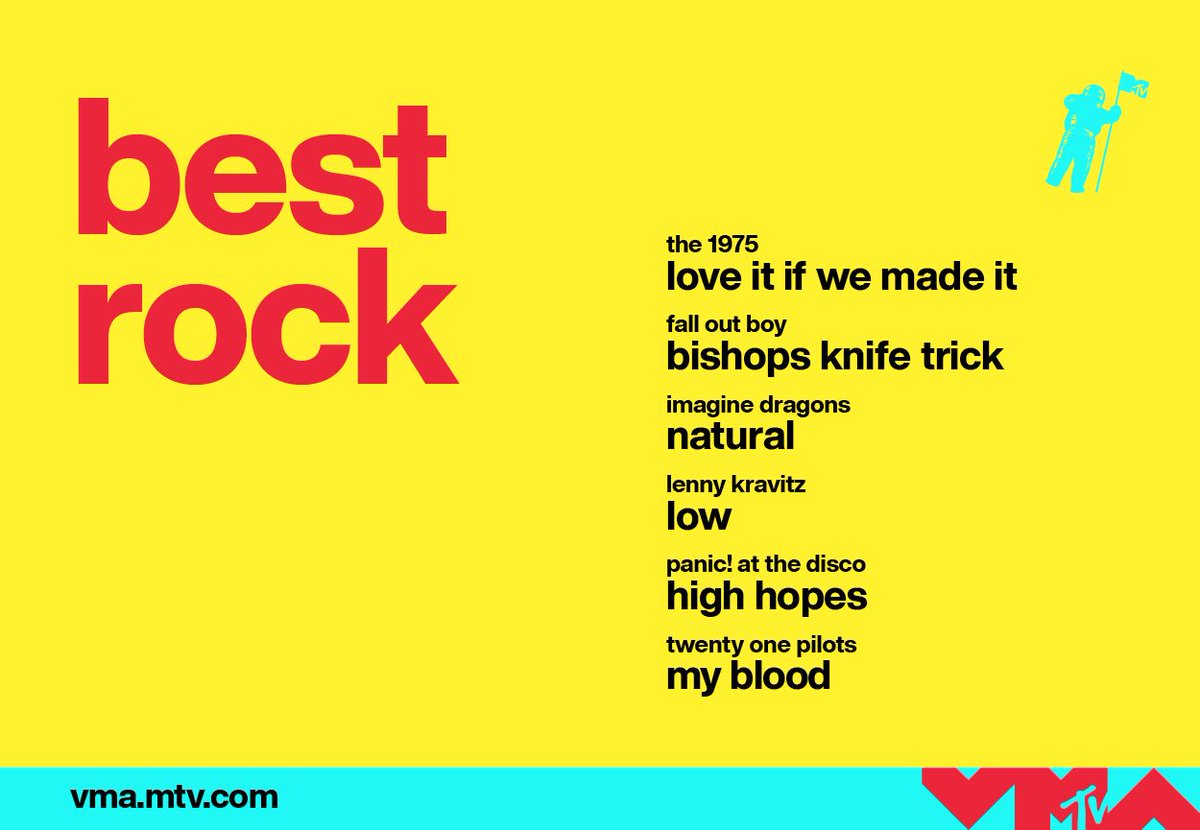 best rock

MTV

the 1975
love it if we made it

fall out boy
bishops knife trick

imagine dragons
natural

lenny kravitz
low

panic! at the disco
high hopes

twenty one pilots
my blood

vma.mtv.com

VMA MTV